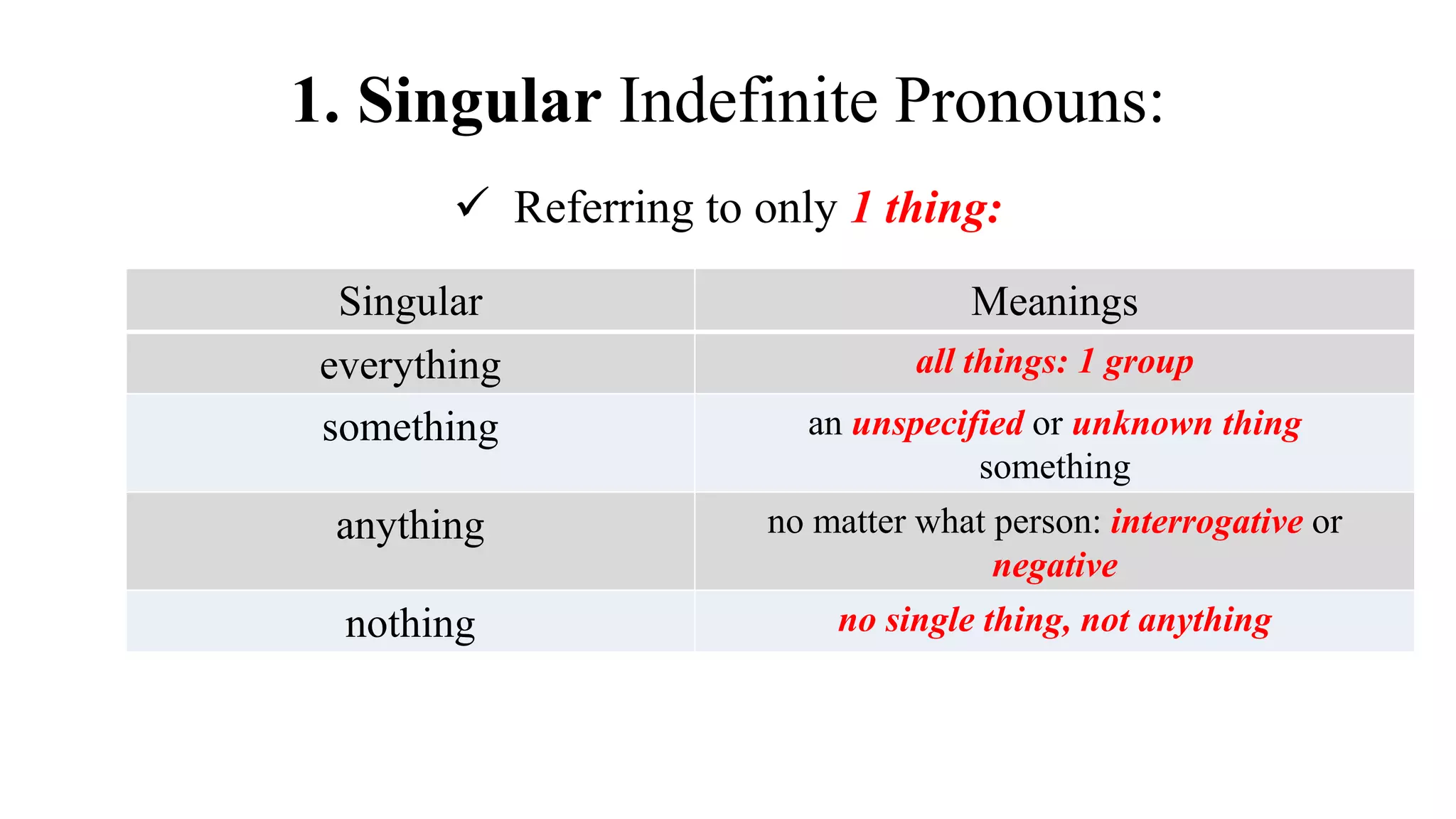 1. Singular Indefinite Pronouns:

✓ Referring to only 1 thing:

| Singular | Meanings |
|---|---|
| everything | all things: 1 group |
| something | an unspecified or unknown thing something |
| anything | no matter what person: interrogative or negative |
| nothing | no single thing, not anything |